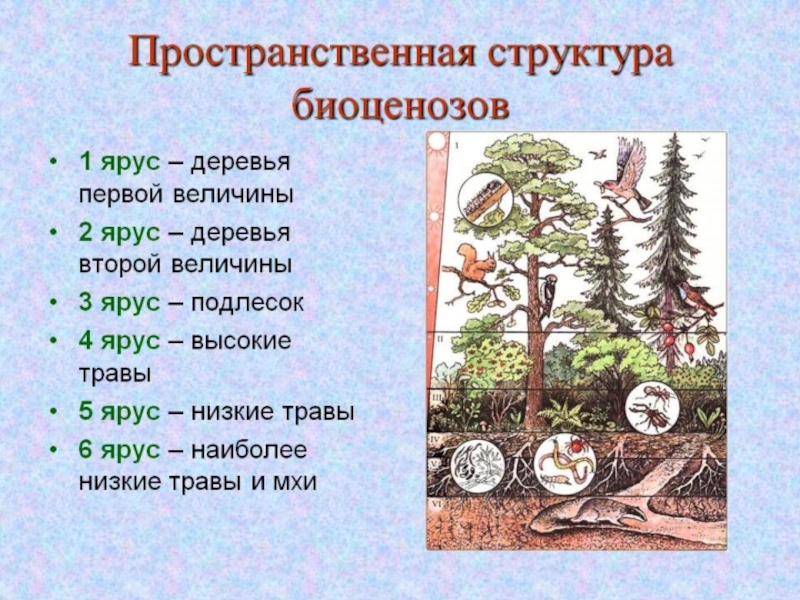 Пространственная структура биоценозов

• 1 ярус – деревья первой величины
• 2 ярус – деревья второй величины
• 3 ярус – подлесок
• 4 ярус – высокие травы
• 5 ярус – низкие травы
• 6 ярус – наиболее низкие травы и мхи

I
II
III
IV
V
VI